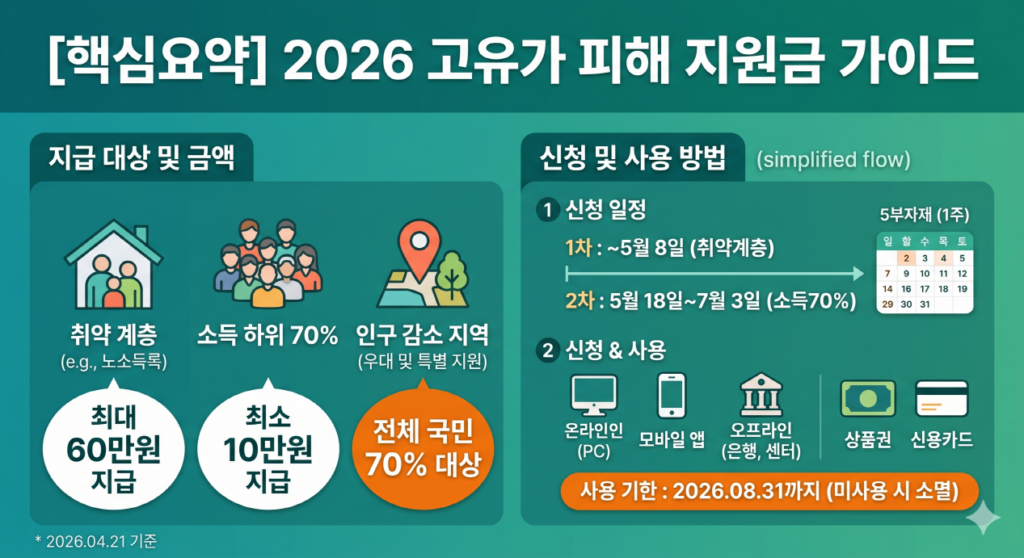 [핵심요약] 2026 고유가 피해 지원금 가이드

지급 대상 및 금액

취약 계층
(e.g., 노소득록)

최대
60만원
지급

소득 하위 70%

최소
10만원
지급

인구 감소 지역
(우대 및 특별 지원)

전체 국민
70% 대상

* 2026.04.21 기준

신청 및 사용 방법 (simplified flow)

1 신청 일정

1차 : ~5월 8일 (취약계층)

2차 : 5월 18일~7월 3일 (소득70%)

5부자재 (1주)

| 일 | 할 | 수 | 목 | 토 |
|---|---|---|---|---|
| | 2 | 3 | 4 | 5 |
| 7 | 9 | 10 | 11 | 12 |
| 14 | 16 | 17 | 18 | 19 |
| 29 | 30 | 31 | | |

2 신청 & 사용

온라인인
(PC)

모바일 앱

오프라인
(은행, 센터)

상품권

신용카드

사용 기한 : 2026.08.31까지 (미사용 시 소멸)